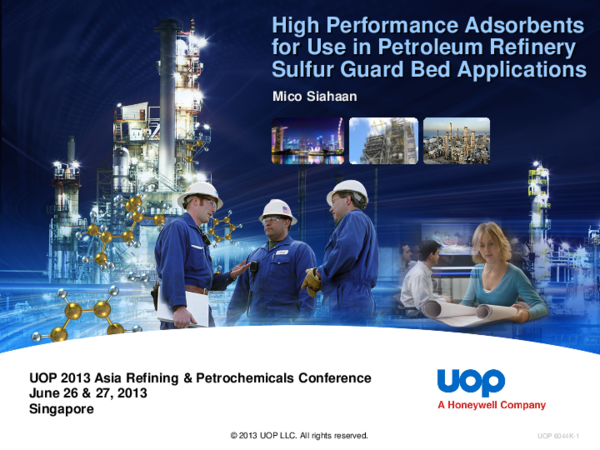 High Performance Adsorbents for Use in Petroleum Refinery Sulfur Guard Bed Applications

Mico Siahaan

UOP 2013 Asia Refining & Petrochemicals Conference
June 26 & 27, 2013
Singapore

UOP
A Honeywell Company

© 2013 UOP LLC. All rights reserved.

UOP 6044K-1